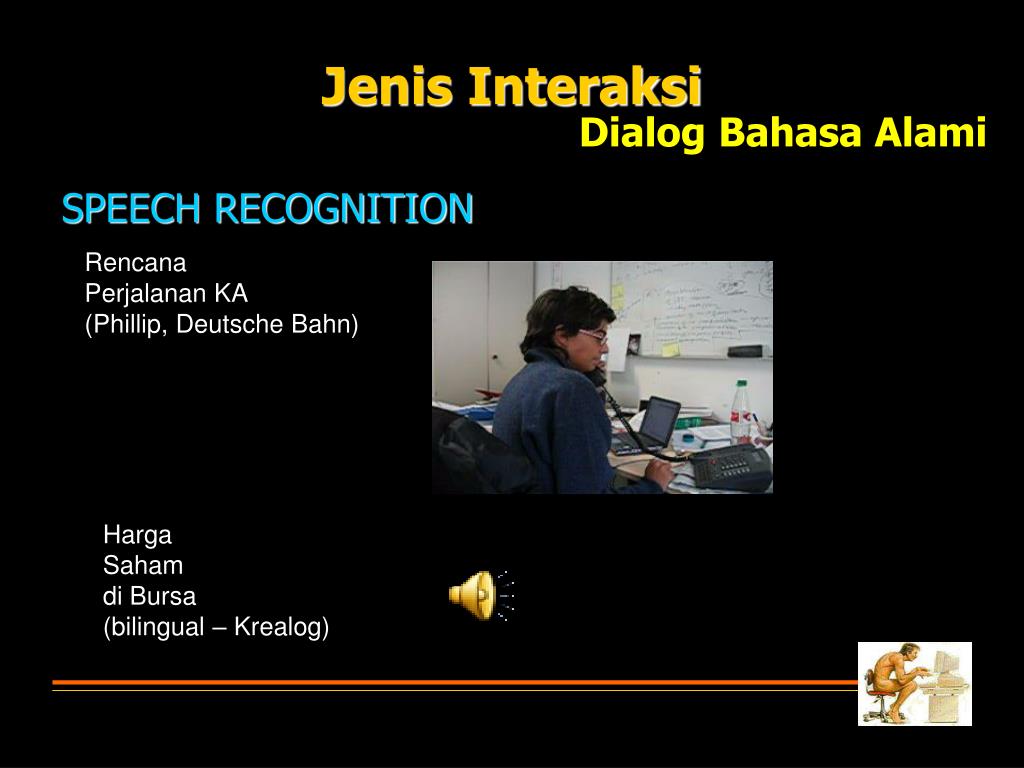 Jenis Interaksi
Dialog Bahasa Alami

SPEECH RECOGNITION

Rencana
Perjalanan KA
(Phillip, Deutsche Bahn)

Harga
Saham
di Bursa
(bilingual – Krealog)